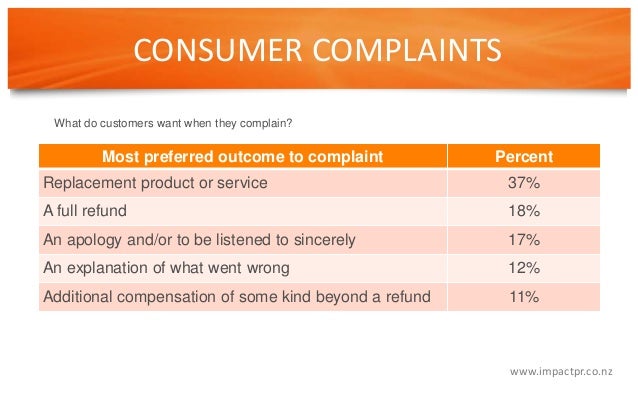 CONSUMER COMPLAINTS

What do customers want when they complain?

| Most preferred outcome to complaint | Percent |
|---|---|
| Replacement product or service | 37% |
| A full refund | 18% |
| An apology and/or to be listened to sincerely | 17% |
| An explanation of what went wrong | 12% |
| Additional compensation of some kind beyond a refund | 11% |

www.impactpr.co.nz